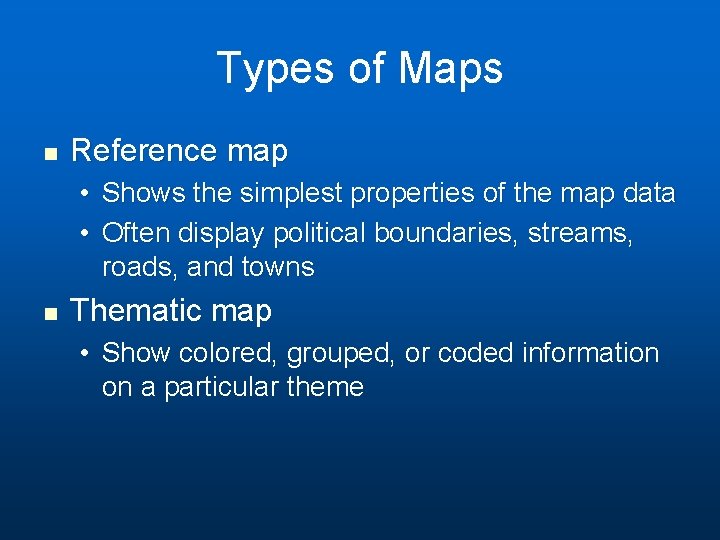 Types of Maps

- Reference map
  - Shows the simplest properties of the map data
  - Often display political boundaries, streams, roads, and towns
- Thematic map
  - Show colored, grouped, or coded information on a particular theme